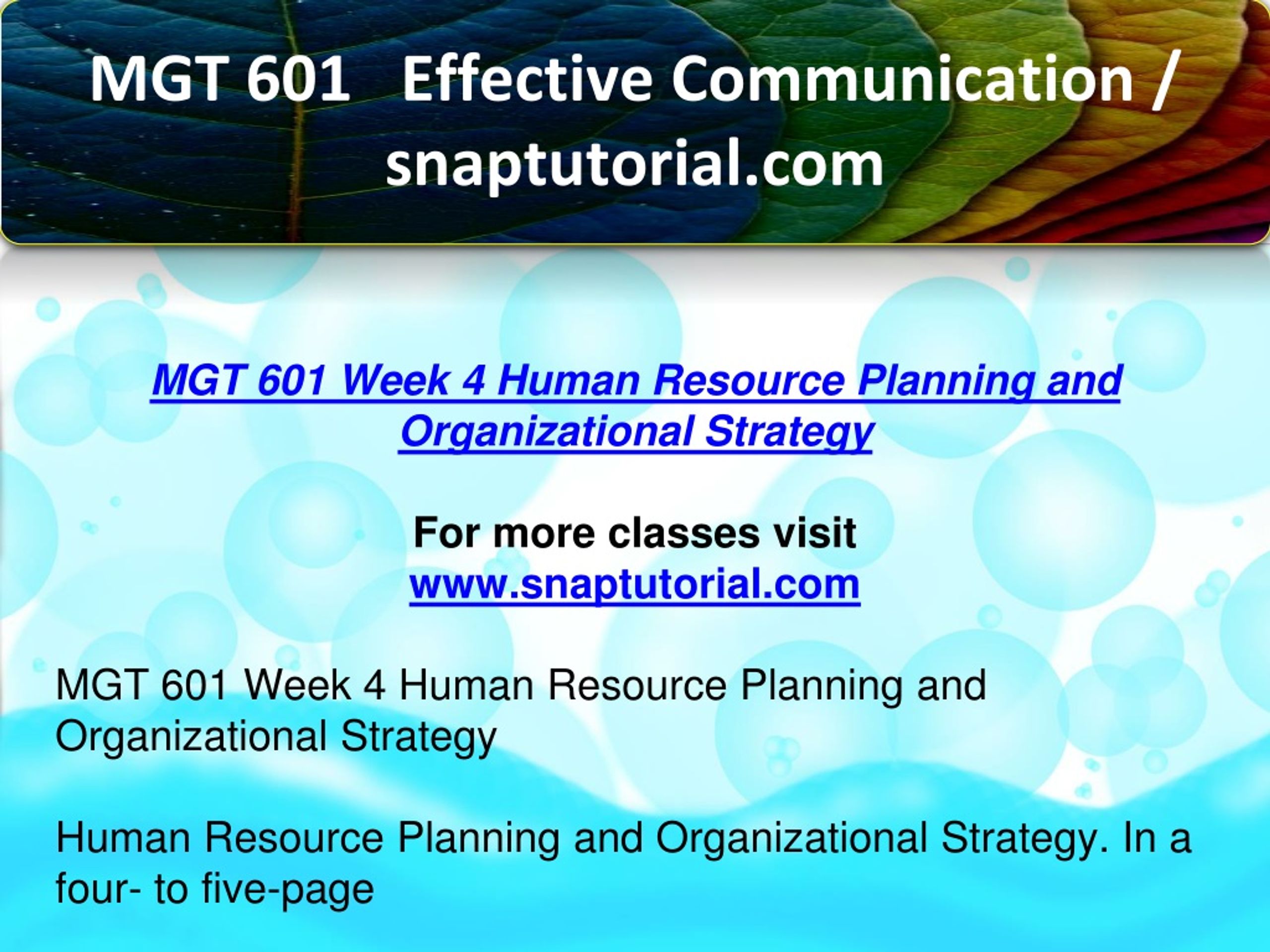 MGT 601 Effective Communication / snaptutorial.com

MGT 601 Week 4 Human Resource Planning and Organizational Strategy

For more classes visit
www.snaptutorial.com

MGT 601 Week 4 Human Resource Planning and Organizational Strategy

Human Resource Planning and Organizational Strategy. In a four- to five-page